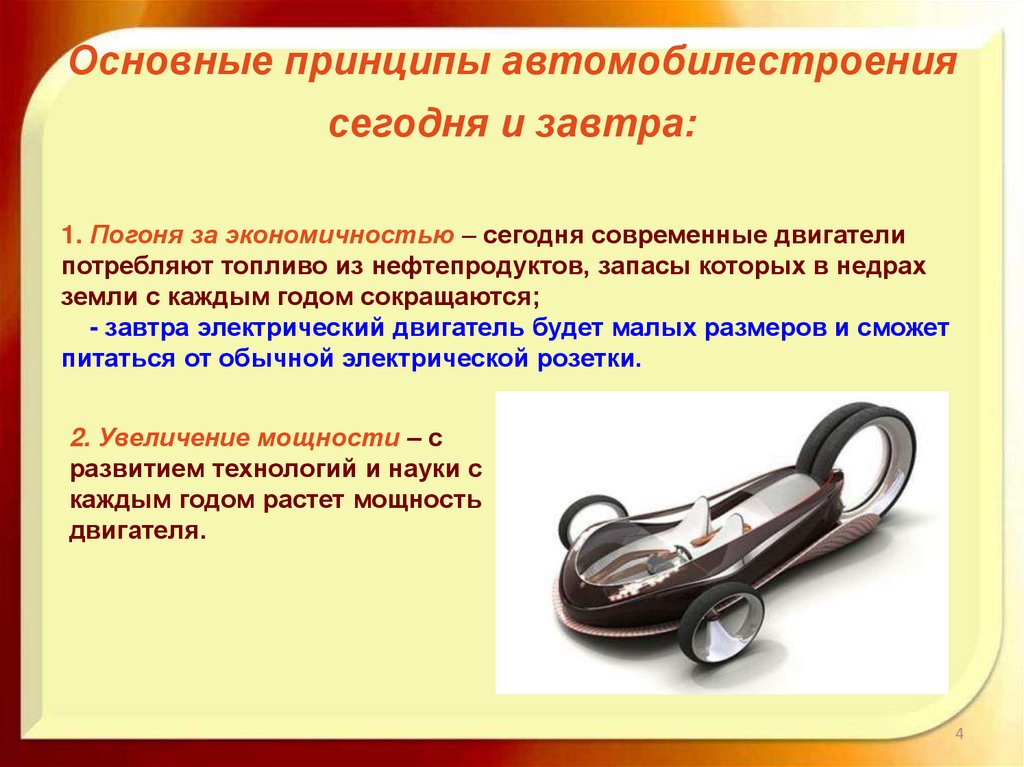 Основные принципы автомобилестроения сегодня и завтра:

1. Погоня за экономичностью – сегодня современные двигатели потребляют топливо из нефтепродуктов, запасы которых в недрах земли с каждым годом сокращаются;
- завтра электрический двигатель будет малых размеров и сможет питаться от обычной электрической розетки.

2. Увеличение мощности – с развитием технологий и науки с каждым годом растет мощность двигателя.

4